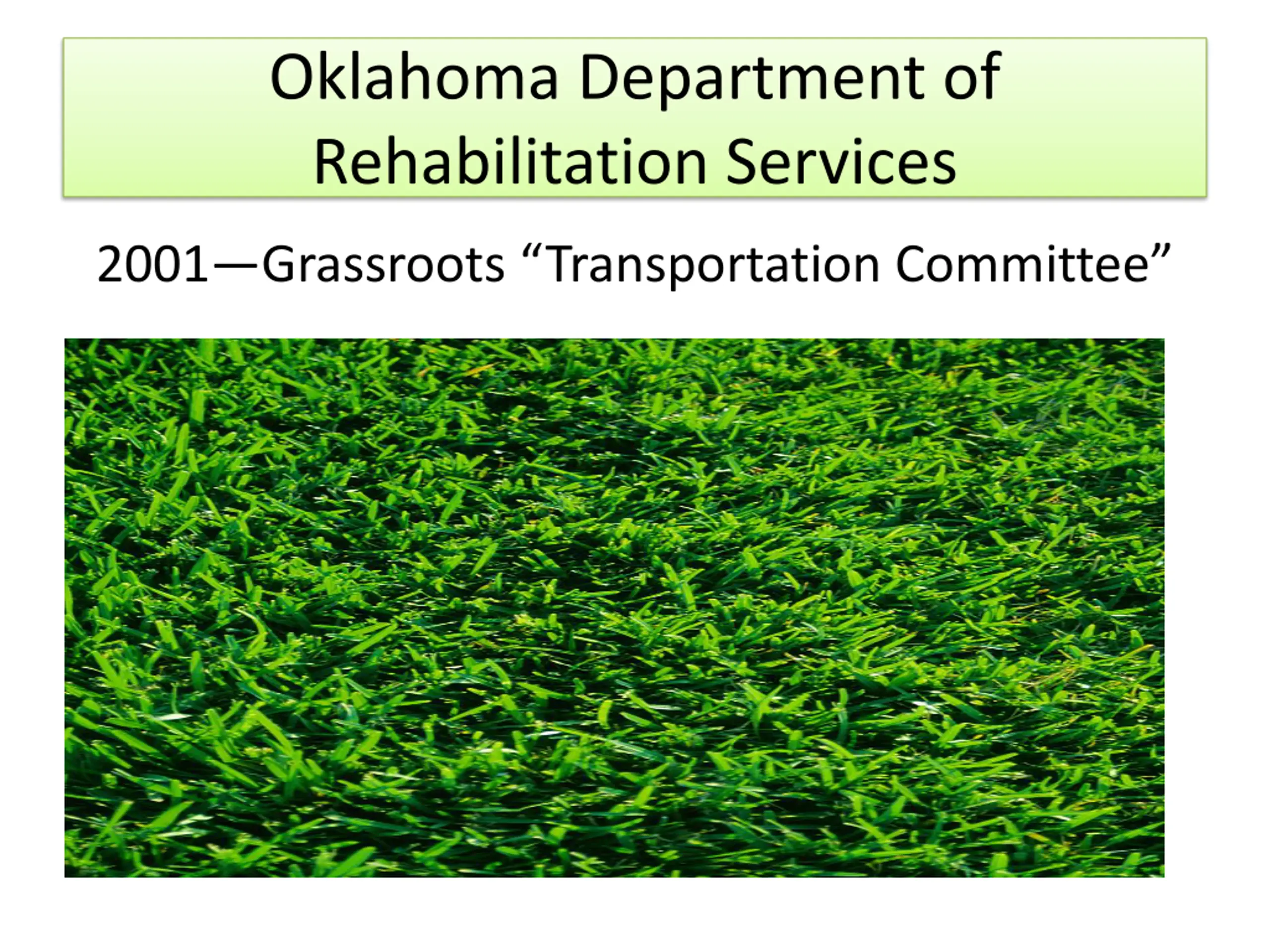 Oklahoma Department of Rehabilitation Services

2001—Grassroots “Transportation Committee”